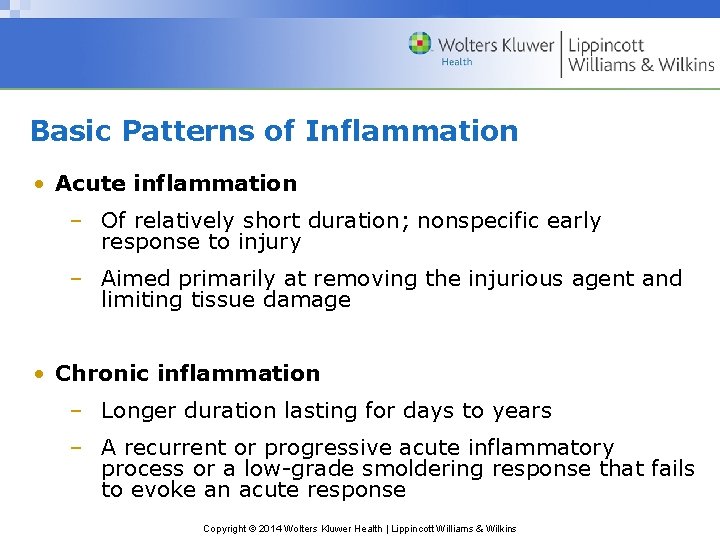 Wolters Kluwer Health | Lippincott Williams & Wilkins

Basic Patterns of Inflammation

• Acute inflammation
– Of relatively short duration; nonspecific early response to injury
– Aimed primarily at removing the injurious agent and limiting tissue damage

• Chronic inflammation
– Longer duration lasting for days to years
– A recurrent or progressive acute inflammatory process or a low-grade smoldering response that fails to evoke an acute response

Copyright © 2014 Wolters Kluwer Health | Lippincott Williams & Wilkins